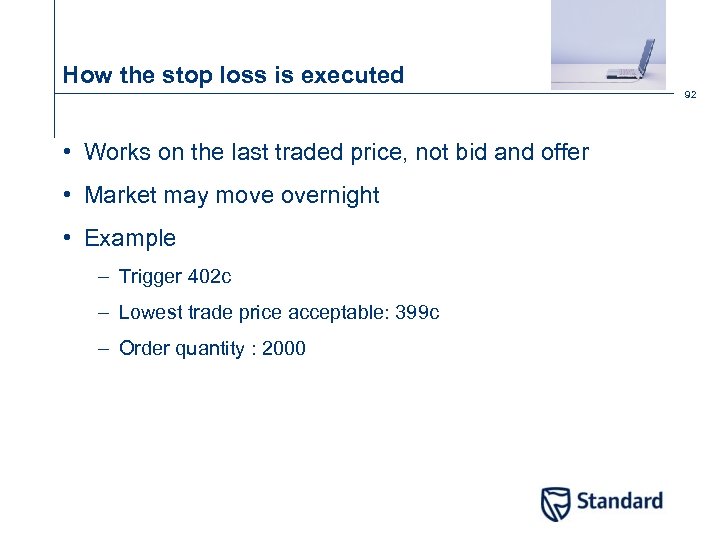 How the stop loss is executed

92

• Works on the last traded price, not bid and offer

• Market may move overnight

• Example

– Trigger 402c

– Lowest trade price acceptable: 399c

– Order quantity : 2000

Standard